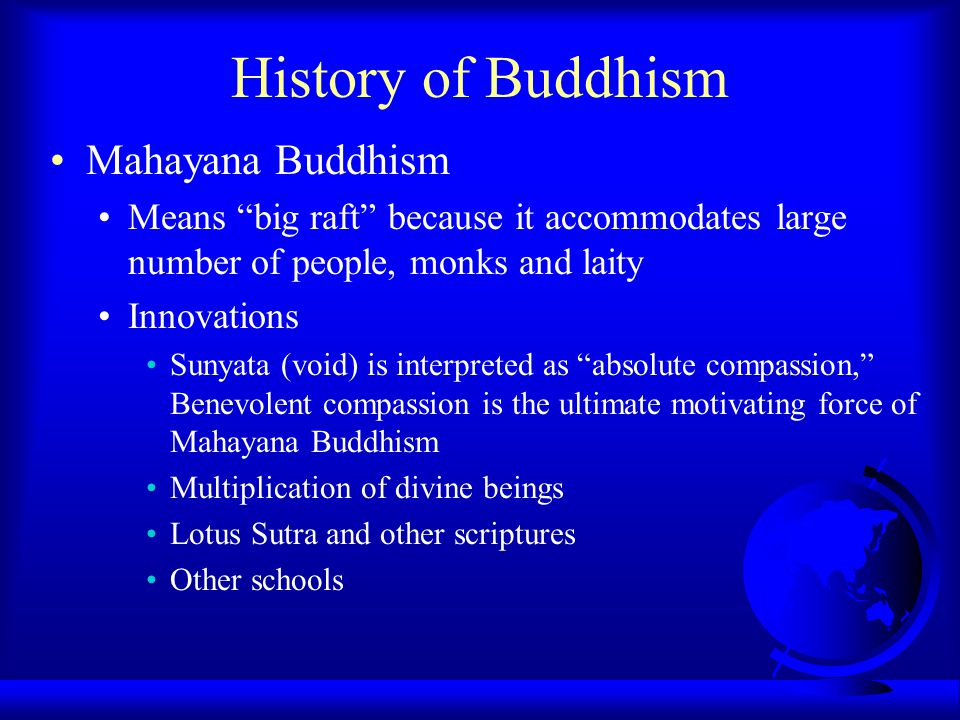 History of Buddhism

• Mahayana Buddhism

• Means “big raft” because it accommodates large number of people, monks and laity

• Innovations

• Sunyata (void) is interpreted as “absolute compassion,” Benevolent compassion is the ultimate motivating force of Mahayana Buddhism

• Multiplication of divine beings

• Lotus Sutra and other scriptures

• Other schools